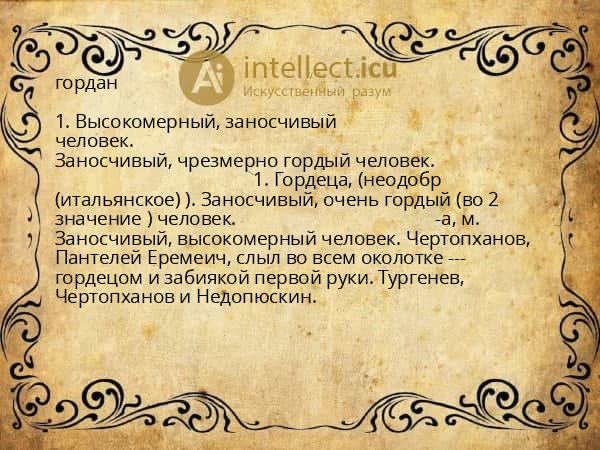 Ai intellect.icu
Искусственный разум

гордан

1. Высокомерный, заносчивый человек.
Заносчивый, чрезмерно гордый человек. 1. Гордеца, (неодобр (итальянское) ). Заносчивый, очень гордый (во 2 значение ) человек. -а, м. Заносчивый, высокомерный человек. Чертопханов, Пантелей Еремеич, слыл во всем околотке --- гордецом и забиякой первой руки. Тургенев, Чертопханов и Недопюскин.